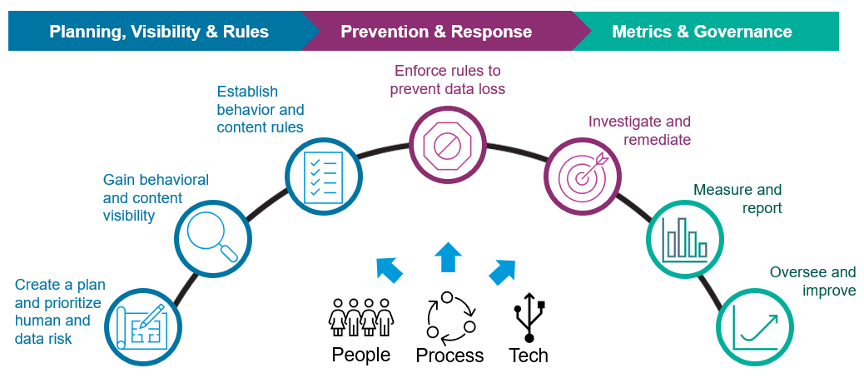 Planning, Visibility & Rules

Prevention & Response

Metrics & Governance

Create a plan and prioritize human and data risk

Gain behavioral and content visibility

Establish behavior and content rules

Enforce rules to prevent data loss

Investigate and remediate

Measure and report

Oversee and improve

People

Process

Tech